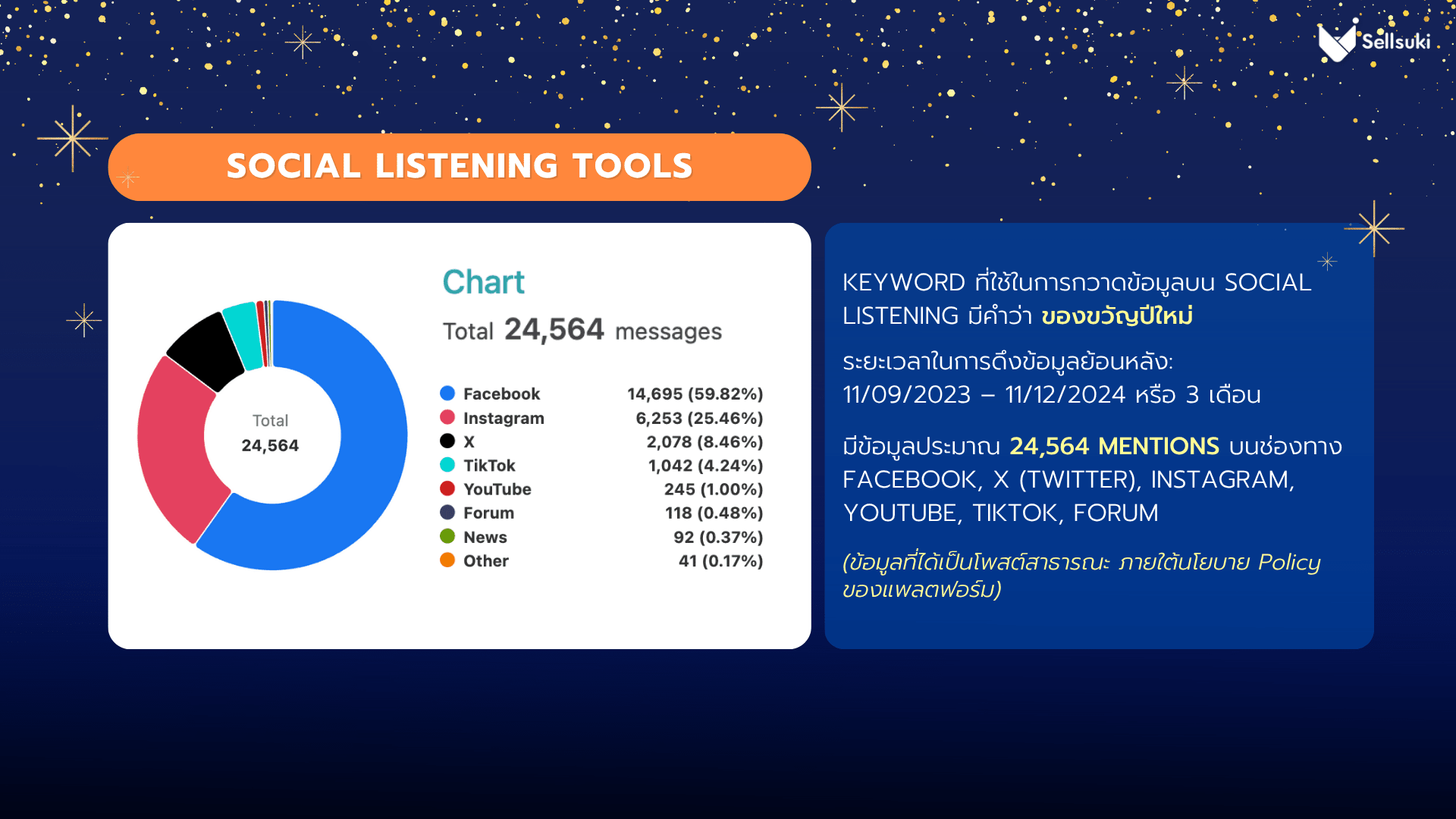 Sellsuki

SOCIAL LISTENING TOOLS

Total
24,564

Chart

Total 24,564 messages

| | |
|---|---|
| Facebook | 14,695 (59.82%) |
| Instagram | 6,253 (25.46%) |
| X | 2,078 (8.46%) |
| TikTok | 1,042 (4.24%) |
| YouTube | 245 (1.00%) |
| Forum | 118 (0.48%) |
| News | 92 (0.37%) |
| Other | 41 (0.17%) |

KEYWORD ที่ใช้ในการกวาดข้อมูลบน SOCIAL LISTENING มีคำว่า ของขวัญปีใหม่

ระยะเวลาในการดึงข้อมูลย้อนหลัง: 11/09/2023 – 11/12/2024 หรือ 3 เดือน

มีข้อมูลประมาณ 24,564 MENTIONS บนช่องทาง FACEBOOK, X (TWITTER), INSTAGRAM, YOUTUBE, TIKTOK, FORUM

(ข้อมูลที่ได้เป็นโพสต์สาธารณะ ภายใต้นโยบาย Policy ของแพลตฟอร์ม)